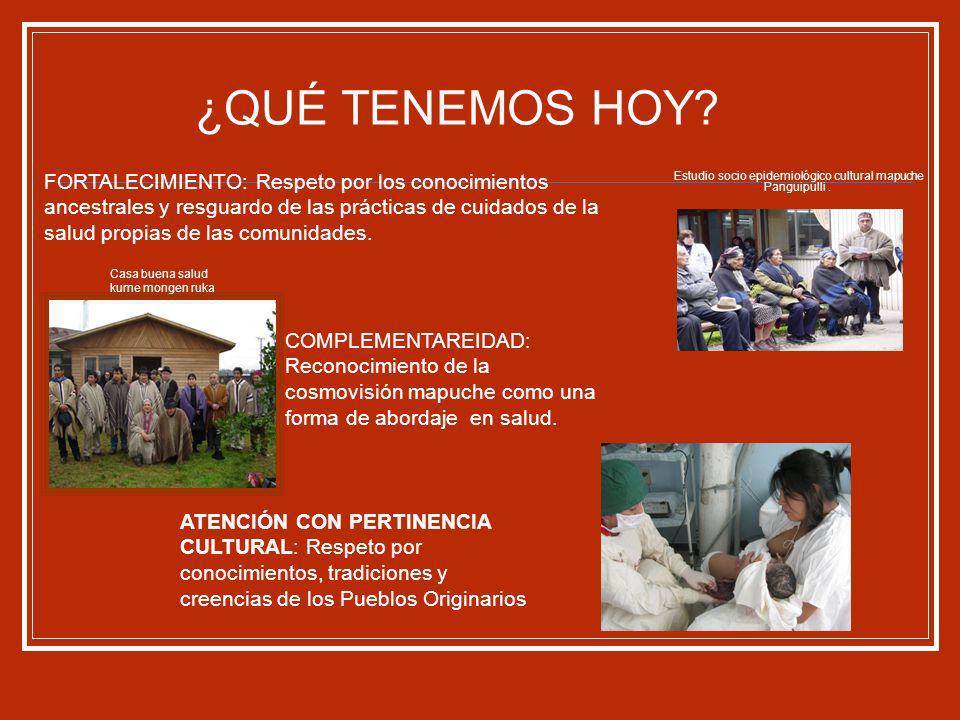 ¿QUÉ TENEMOS HOY?

FORTALECIMIENTO: Respeto por los conocimientos ancestrales y resguardo de las prácticas de cuidados de la salud propias de las comunidades.

Estudio socio epidemiológico cultural mapuche Panguipulli .

Casa buena salud kume mongen ruka

COMPLEMENTAREIDAD: Reconocimiento de la cosmovisión mapuche como una forma de abordaje en salud.

ATENCIÓN CON PERTINENCIA CULTURAL: Respeto por conocimientos, tradiciones y creencias de los Pueblos Originarios